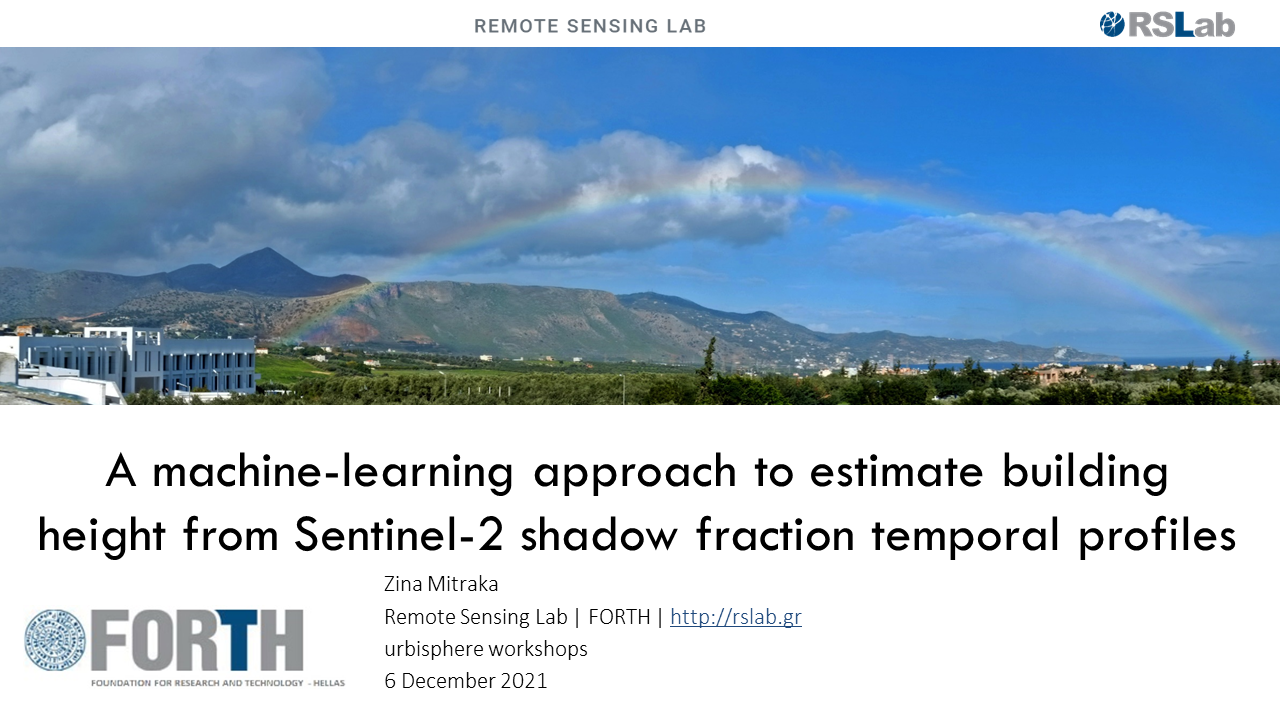 REMOTE SENSING LAB

RSLab

A machine-learning approach to estimate building height from Sentinel-2 shadow fraction temporal profiles

FORTH
FOUNDATION FOR RESEARCH AND TECHNOLOGY - HELLAS

Zina Mitraka
Remote Sensing Lab | FORTH | http://rslab.gr
urbisphere workshops
6 December 2021